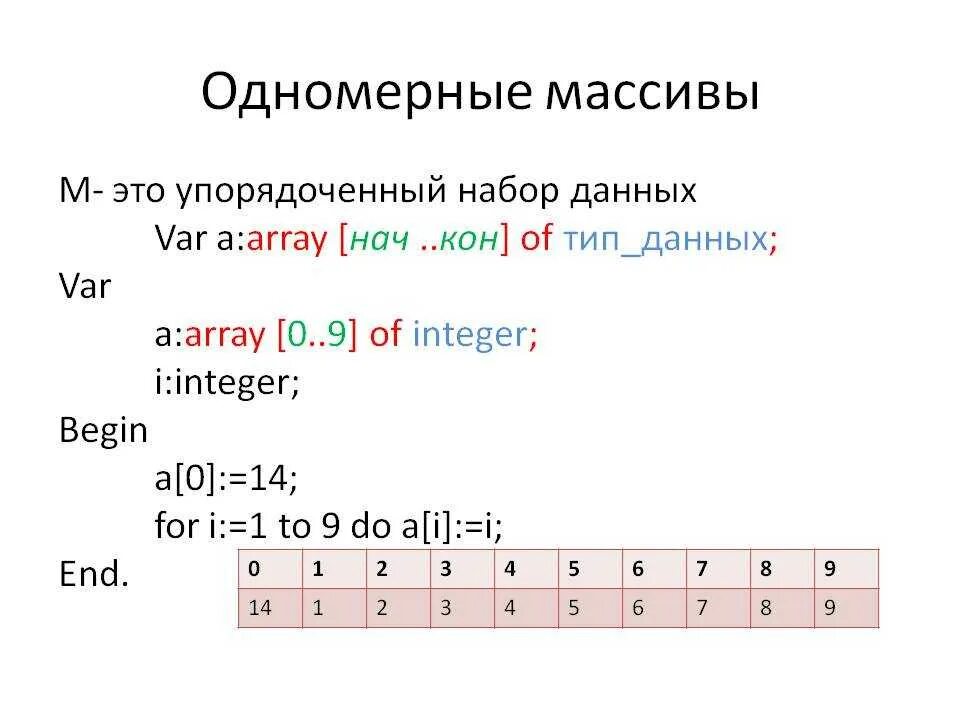 Одномерные массивы

М- это упорядоченный набор данных
Var a:array [нач ..кон] of тип_данных;
Var
a:array [0..9] of integer;
i:integer;
Begin
a[0]:=14;
for i:=1 to 9 do a[i]:=i;
End.

| 0 | 1 | 2 | 3 | 4 | 5 | 6 | 7 | 8 | 9 |
|---|---|---|---|---|---|---|---|---|---|
| 14 | 1 | 2 | 3 | 4 | 5 | 6 | 7 | 8 | 9 |